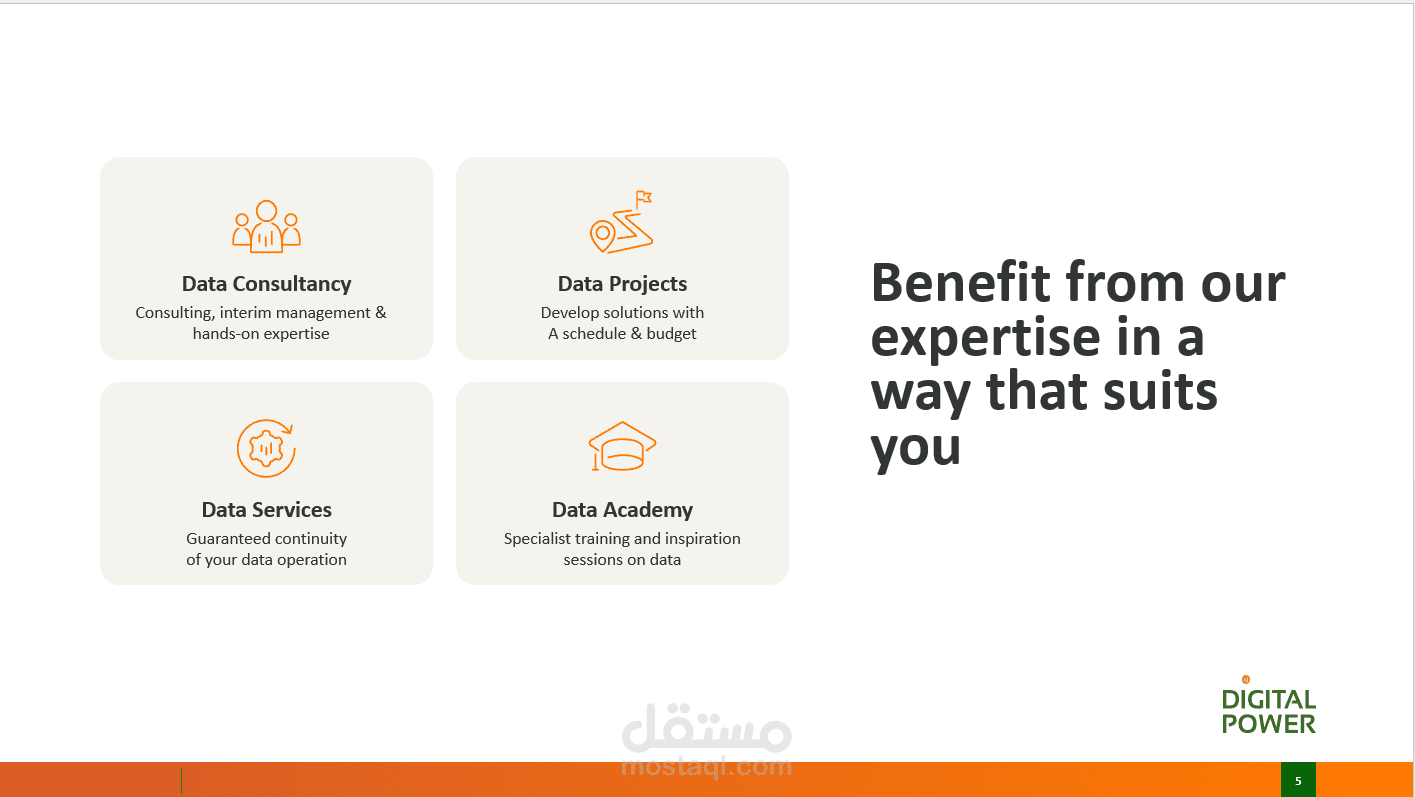 Data Consultancy
Consulting, interim management & hands-on expertise

Data Projects
Develop solutions with A schedule & budget

Data Services
Guaranteed continuity of your data operation

Data Academy
Specialist training and inspiration sessions on data

Benefit from our expertise in a way that suits you

DIGITAL POWER

مستقل
mostaql.com

5